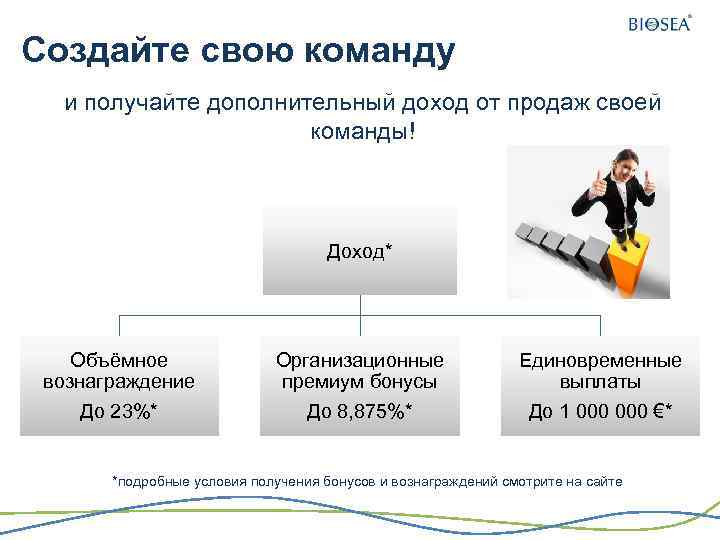 BIOSEA®

Создайте свою команду

и получайте дополнительный доход от продаж своей команды!

Доход*

Объёмное вознаграждение
До 23%*

Организационные премиум бонусы
До 8,875%*

Единовременные выплаты
До 1 000 000 €*

*подробные условия получения бонусов и вознаграждений смотрите на сайте